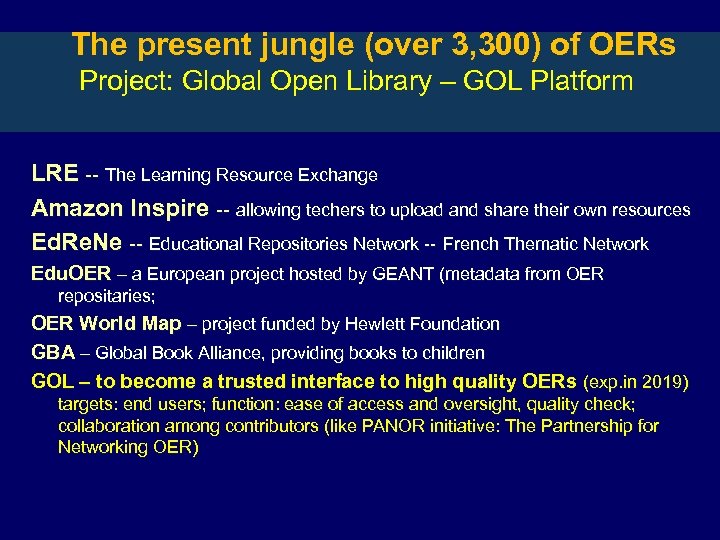 The present jungle (over 3,300) of OERs
Project: Global Open Library – GOL Platform

LRE -- The Learning Resource Exchange

Amazon Inspire -- allowing techers to upload and share their own resources

EdReNe -- Educational Repositories Network -- French Thematic Network

EduOER – a European project hosted by GEANT (metadata from OER repositaries;

OER World Map – project funded by Hewlett Foundation

GBA – Global Book Alliance, providing books to children

GOL – to become a trusted interface to high quality OERs (exp.in 2019) targets: end users; function: ease of access and oversight, quality check; collaboration among contributors (like PANOR initiative: The Partnership for Networking OER)